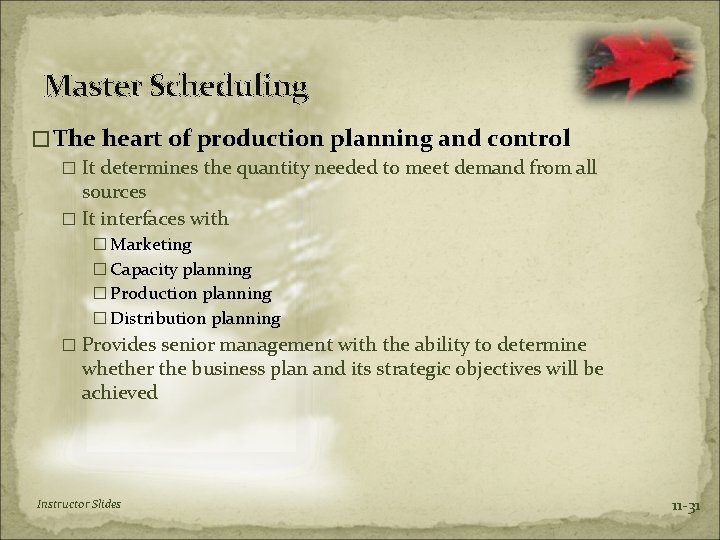 Master Scheduling

□ The heart of production planning and control

□ It determines the quantity needed to meet demand from all sources

□ It interfaces with

□ Marketing

□ Capacity planning

□ Production planning

□ Distribution planning

□ Provides senior management with the ability to determine whether the business plan and its strategic objectives will be achieved

Instructor Slides

11-31